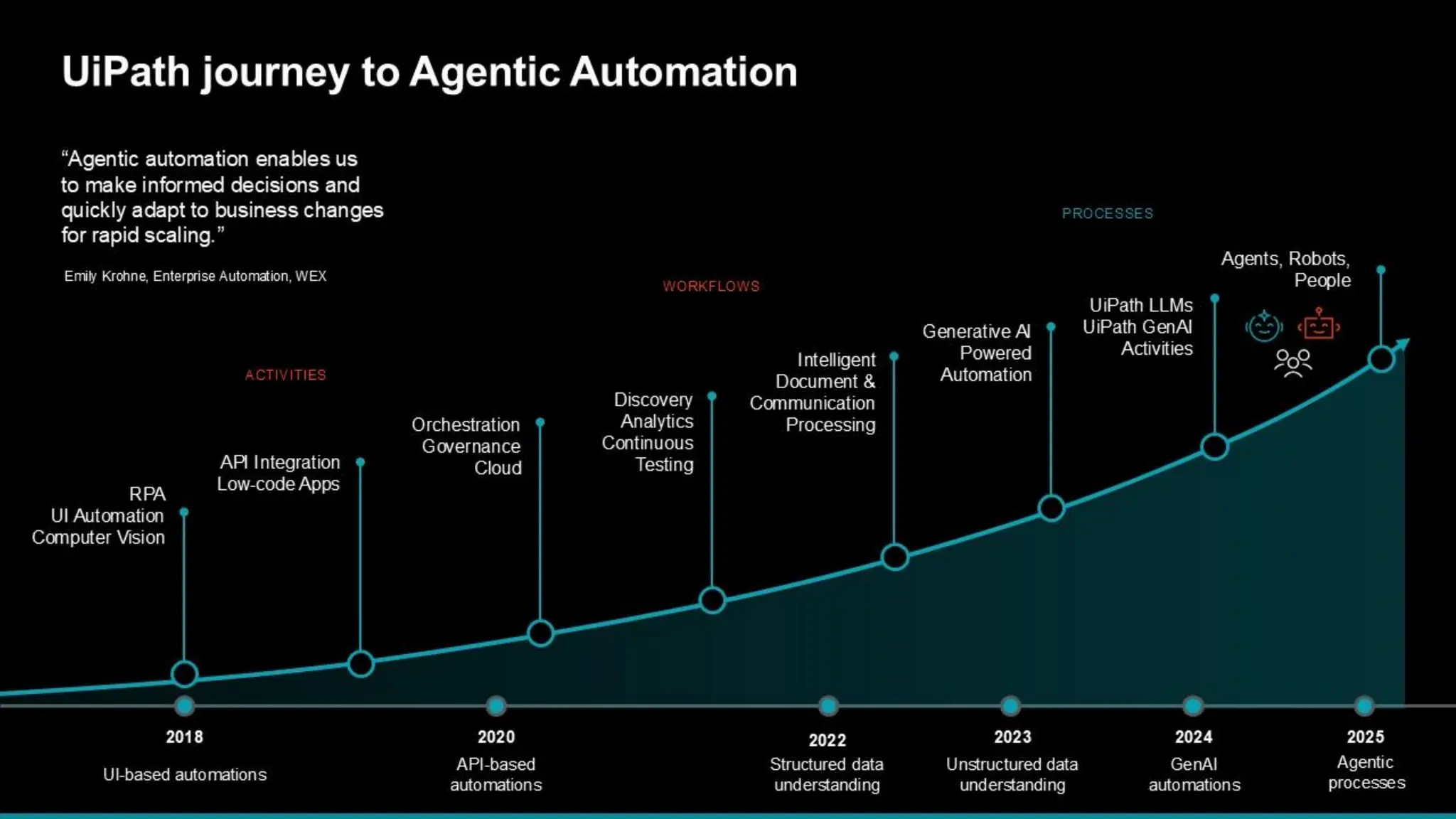 UiPath journey to Agentic Automation

“Agentic automation enables us to make informed decisions and quickly adapt to business changes for rapid scaling.”

Emily Krohne, Enterprise Automation, WEX

ACTIVITIES

WORKFLOWS

PROCESSES

RPA
UI Automation
Computer Vision

API Integration
Low-code Apps

Orchestration
Governance
Cloud

Discovery
Analytics
Continuous
Testing

Intelligent
Document &
Communication
Processing

Generative AI
Powered
Automation

UiPath LLMs
UiPath GenAI
Activities

Agents, Robots,
People

2018
UI-based automations

2020
API-based automations

2022
Structured data understanding

2023
Unstructured data understanding

2024
GenAI automations

2025
Agentic processes